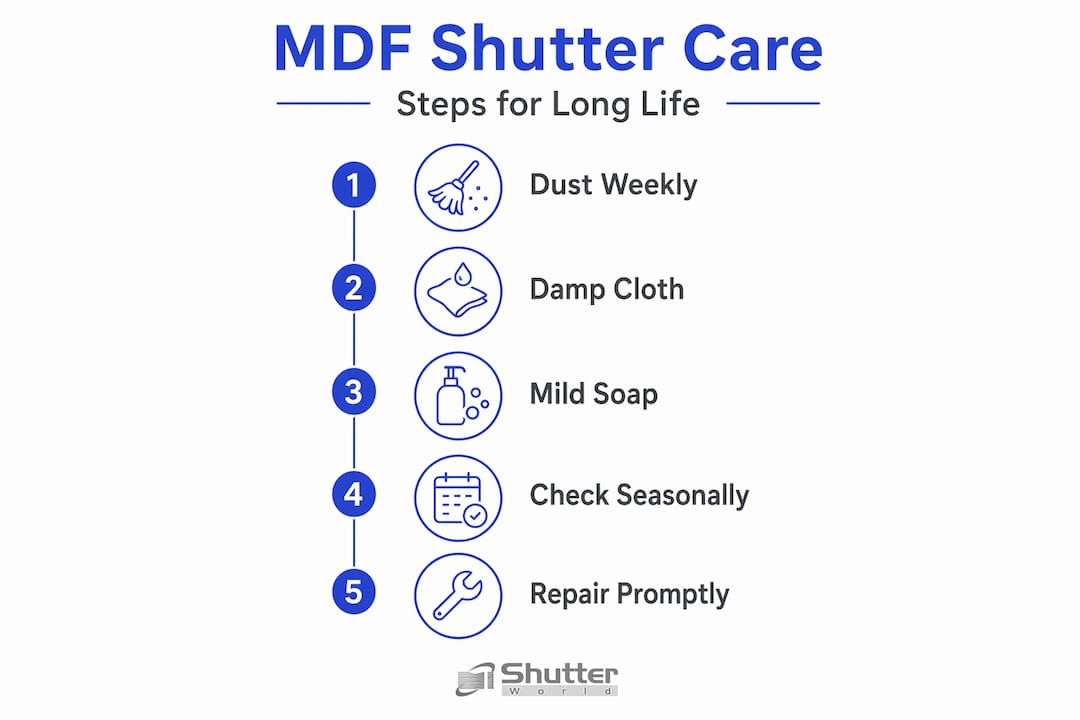 MDF Shutter Care

Steps for Long Life

1 Dust Weekly

2 Damp Cloth

3 Mild Soap

4 Check Seasonally

5 Repair Promptly

Shutter World